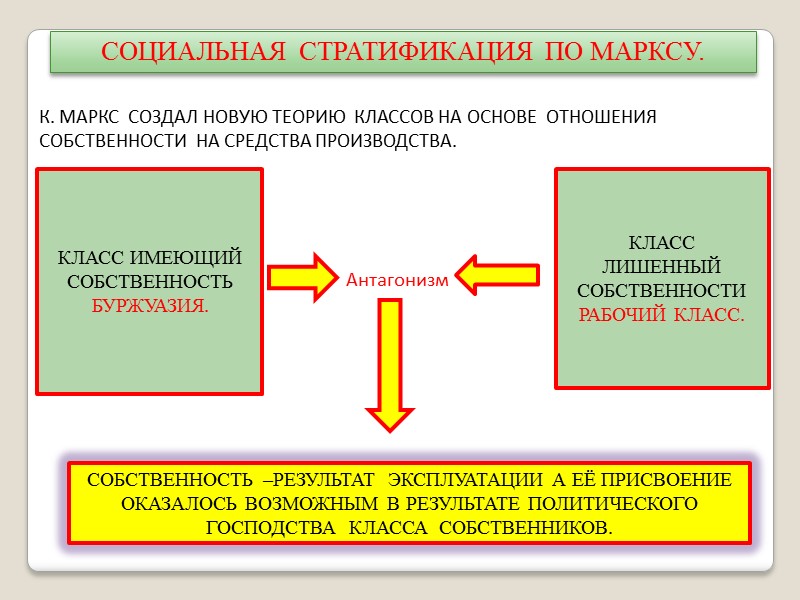 СОЦИАЛЬНАЯ СТРАТИФИКАЦИЯ ПО МАРКСУ.

К. МАРКС СОЗДАЛ НОВУЮ ТЕОРИЮ КЛАССОВ НА ОСНОВЕ ОТНОШЕНИЯ СОБСТВЕННОСТИ НА СРЕДСТВА ПРОИЗВОДСТВА.

КЛАСС ИМЕЮЩИЙ СОБСТВЕННОСТЬ БУРЖУАЗИЯ.

Антагонизм

КЛАСС ЛИШЕННЫЙ СОБСТВЕННОСТИ РАБОЧИЙ КЛАСС.

СОБСТВЕННОСТЬ –РЕЗУЛЬТАТ ЭКСПЛУАТАЦИИ А ЕЁ ПРИСВОЕНИЕ ОКАЗАЛОСЬ ВОЗМОЖНЫМ В РЕЗУЛЬТАТЕ ПОЛИТИЧЕСКОГО ГОСПОДСТВА КЛАССА СОБСТВЕННИКОВ.